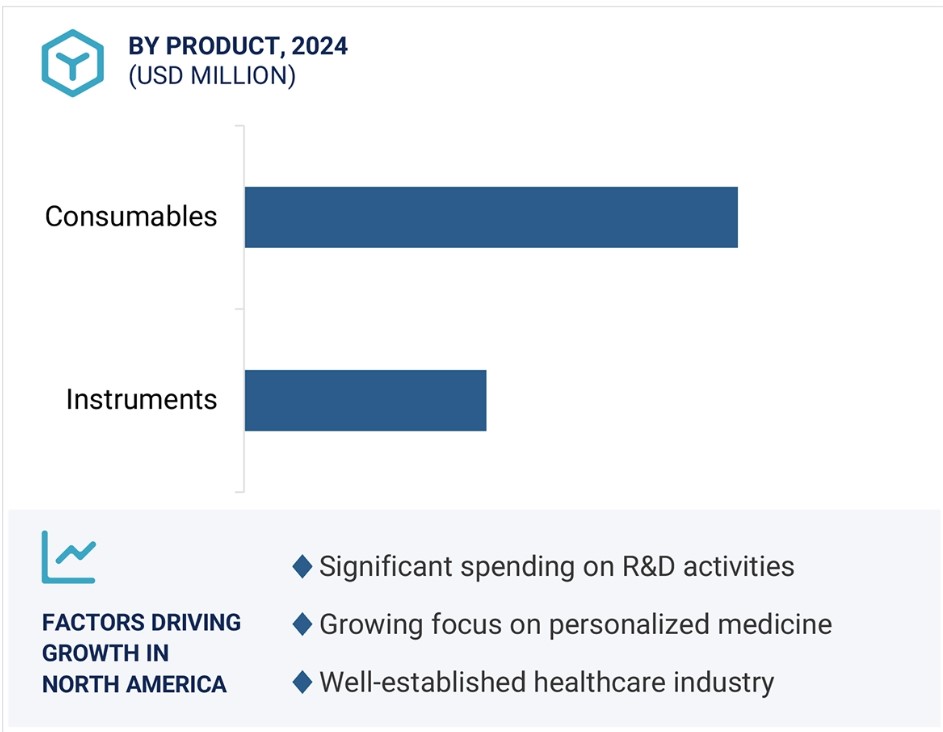 BY PRODUCT, 2024
(USD MILLION)

Consumables

Instruments

FACTORS DRIVING GROWTH IN NORTH AMERICA

◆ Significant spending on R&D activities
◆ Growing focus on personalized medicine
◆ Well-established healthcare industry